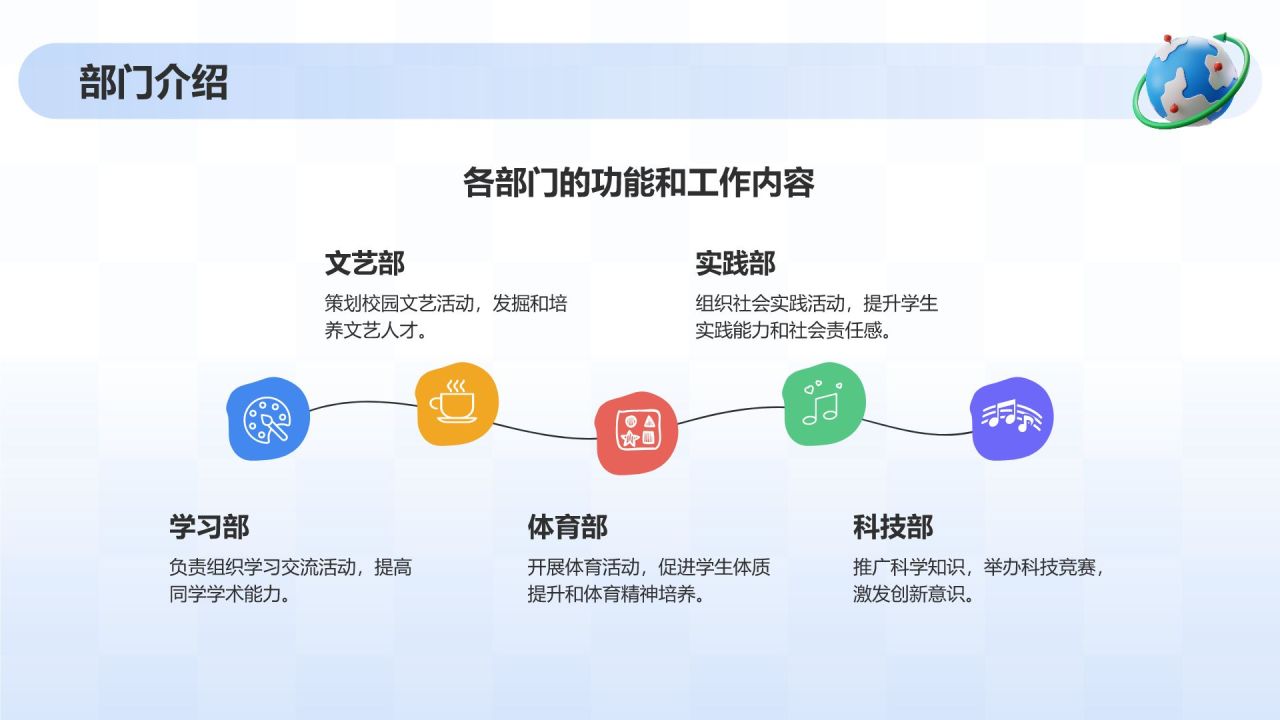 部门介绍

各部门的功能和工作内容

文艺部
策划校园文艺活动，发掘和培养文艺人才。

实践部
组织社会实践活动，提升学生实践能力和社会责任感。

学习部
负责组织学习交流活动，提高同学学术能力。

体育部
开展体育活动，促进学生体质提升和体育精神培养。

科技部
推广科学知识，举办科技竞赛，激发创新意识。